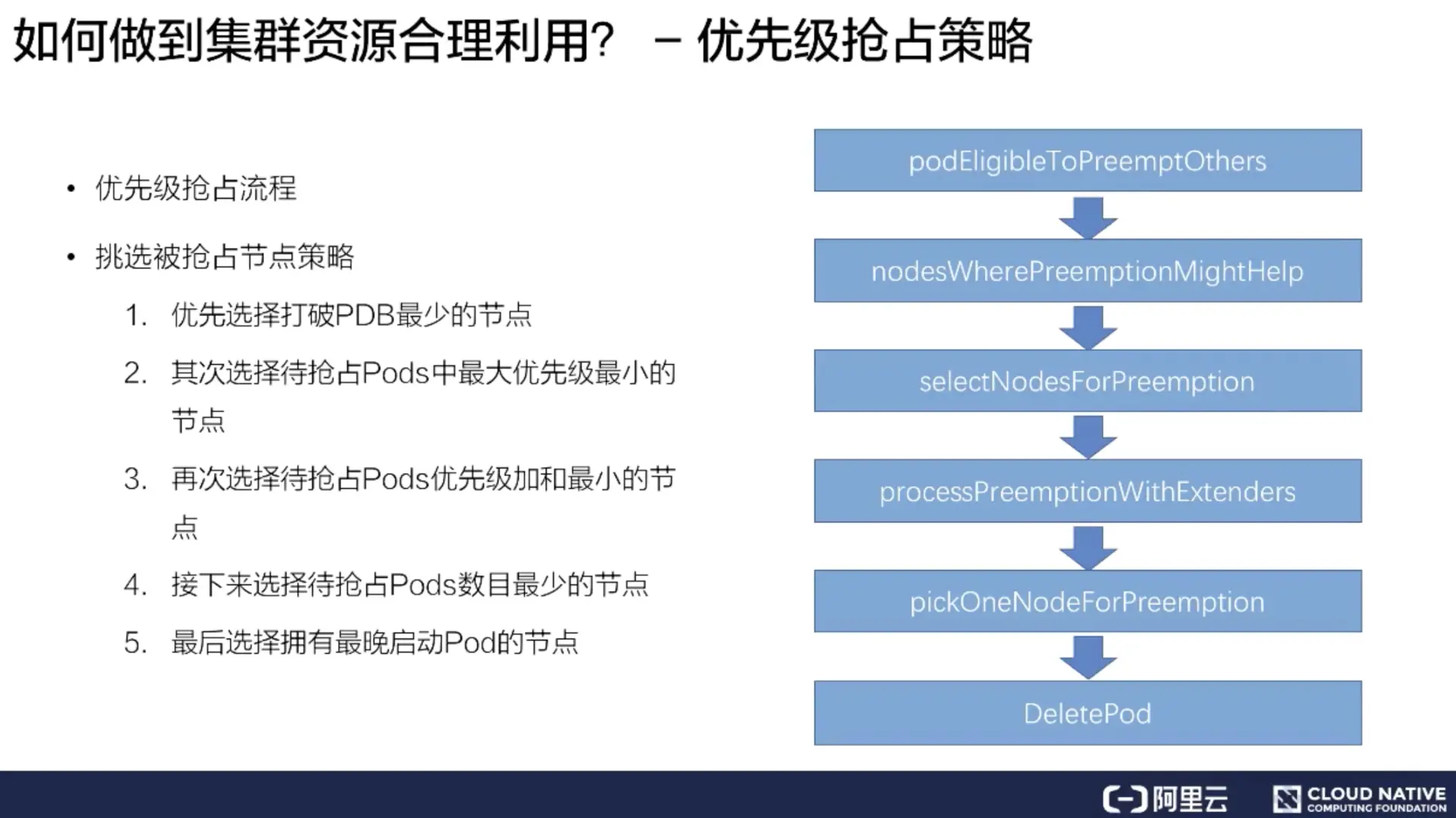 如何做到集群资源合理利用? – 优先级抢占策略

• 优先级抢占流程

• 挑选被抢占节点策略

1. 优先选择打破PDB最少的节点

2. 其次选择待抢占Pods中最大优先级最小的节点

3. 再次选择待抢占Pods优先级加和最小的节点

4. 接下来选择待抢占Pods数目最少的节点

5. 最后选择拥有最晚启动Pod的节点

podEligibleToPreemptOthers

nodesWherePreemptionMightHelp

selectNodesForPreemption

processPreemptionWithExtenders

pickOneNodeForPreemption

DeletePod

阿里云

CLOUD NATIVE
COMPUTING FOUNDATION